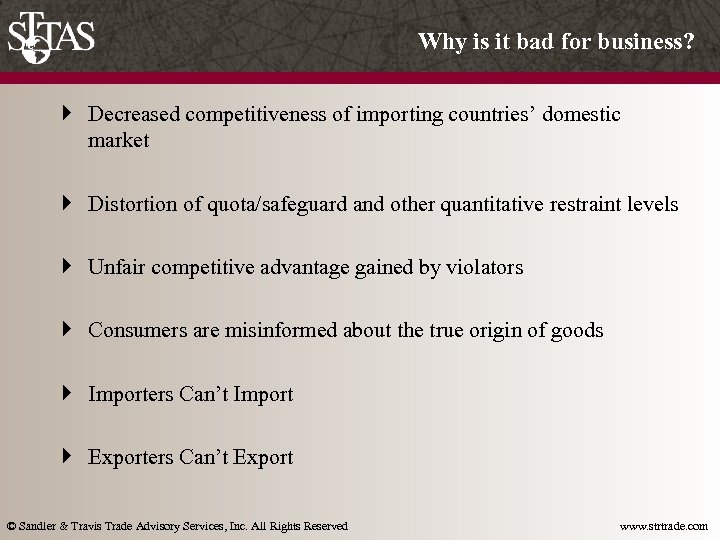 STTAS

Why is it bad for business?

Decreased competitiveness of importing countries’ domestic market

Distortion of quota/safeguard and other quantitative restraint levels

Unfair competitive advantage gained by violators

Consumers are misinformed about the true origin of goods

Importers Can’t Import

Exporters Can’t Export

© Sandler & Travis Trade Advisory Services, Inc. All Rights Reserved

www.strtrade.com